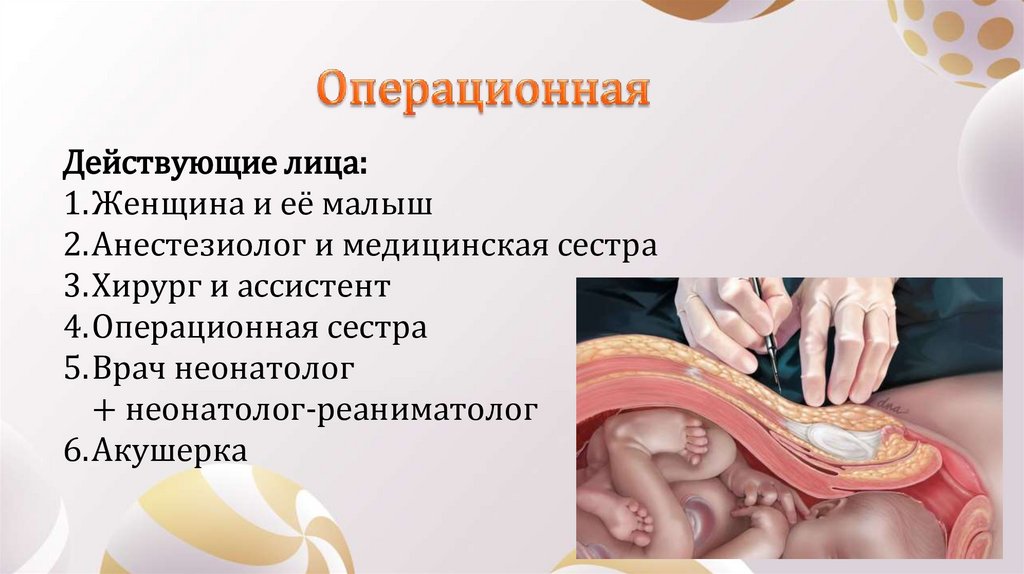 Операционная

Действующие лица:
1.Женщина и её малыш
2.Анестезиолог и медицинская сестра
3.Хирург и ассистент
4.Операционная сестра
5.Врач неонатолог
+ неонатолог-реаниматолог
6.Акушерка